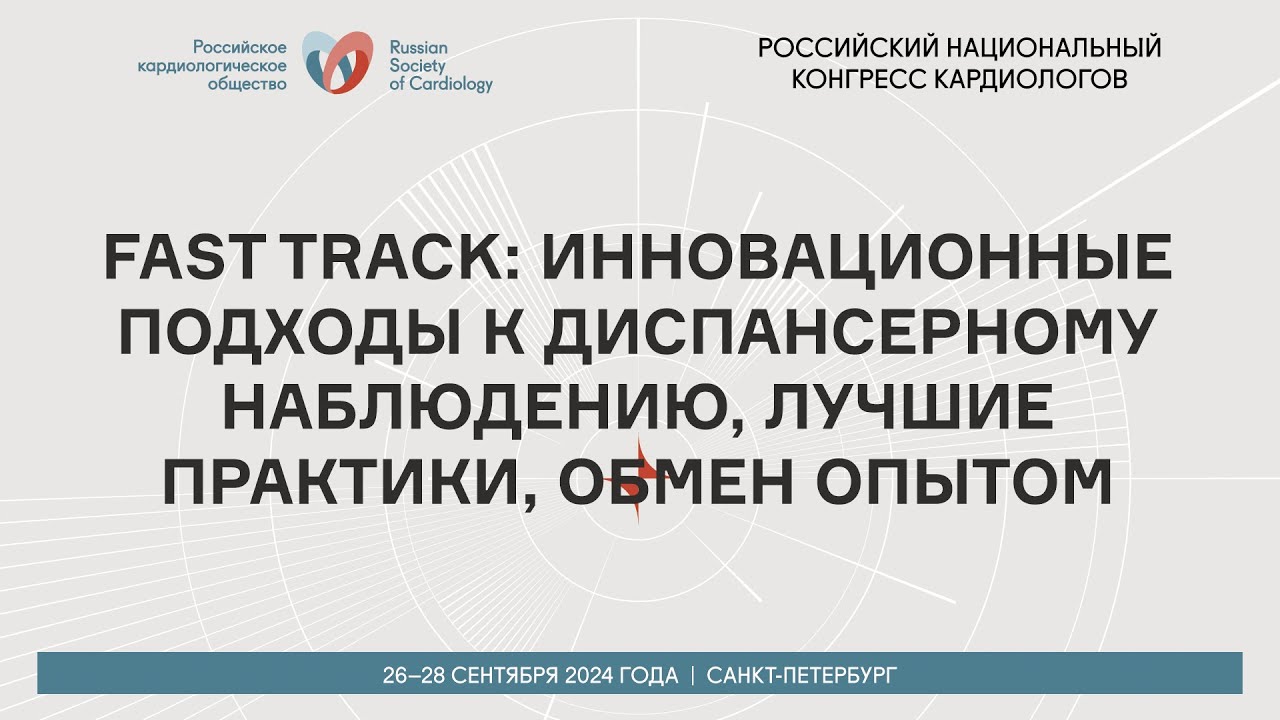 Российское кардиологическое общество

Russian Society of Cardiology

РОССИЙСКИЙ НАЦИОНАЛЬНЫЙ КОНГРЕСС КАРДИОЛОГОВ

FAST TRACK: ИННОВАЦИОННЫЕ ПОДХОДЫ К ДИСПАНСЕРНОМУ НАБЛЮДЕНИЮ, ЛУЧШИЕ ПРАКТИКИ, ОБМЕН ОПЫТОМ

26–28 СЕНТЯБРЯ 2024 ГОДА | САНКТ-ПЕТЕРБУРГ